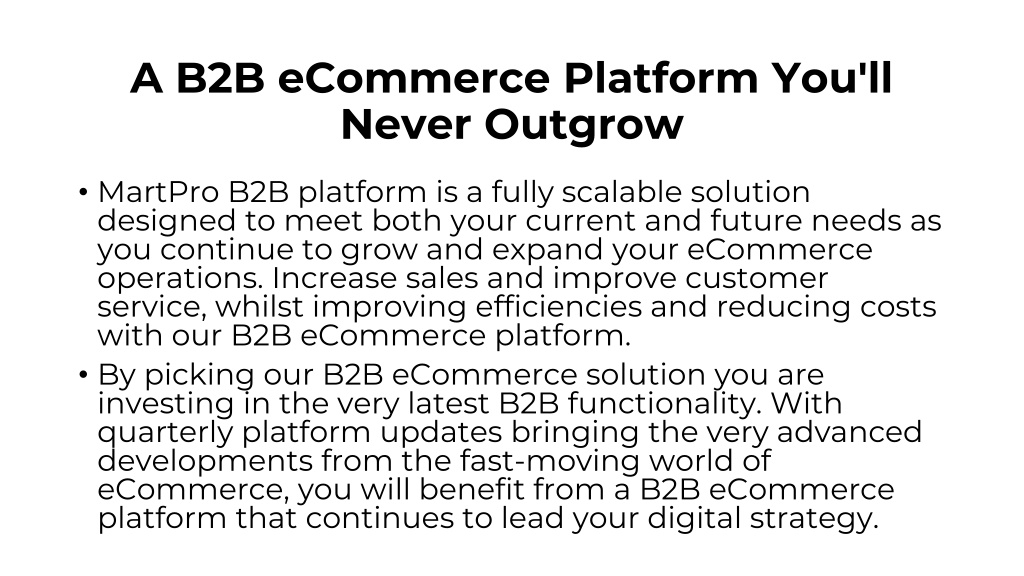 A B2B eCommerce Platform You'll Never Outgrow

• MartPro B2B platform is a fully scalable solution designed to meet both your current and future needs as you continue to grow and expand your eCommerce operations. Increase sales and improve customer service, whilst improving efficiencies and reducing costs with our B2B eCommerce platform.

• By picking our B2B eCommerce solution you are investing in the very latest B2B functionality. With quarterly platform updates bringing the very advanced developments from the fast-moving world of eCommerce, you will benefit from a B2B eCommerce platform that continues to lead your digital strategy.